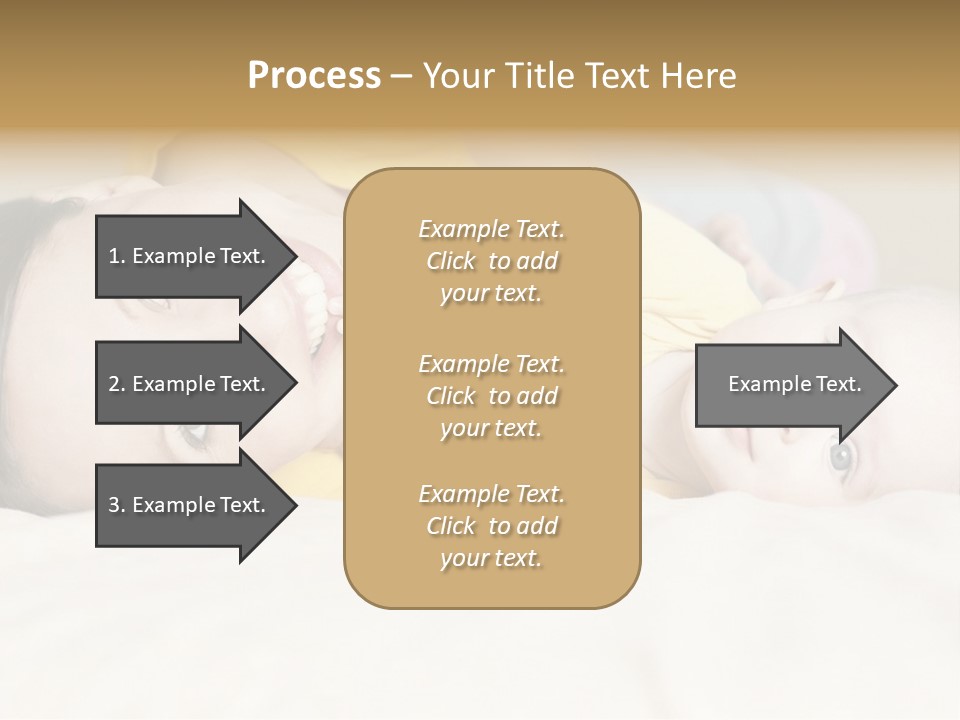 Process – Your Title Text Here

1. Example Text.

2. Example Text.

3. Example Text.

Example Text. Click to add your text.

Example Text. Click to add your text.

Example Text. Click to add your text.

Example Text.